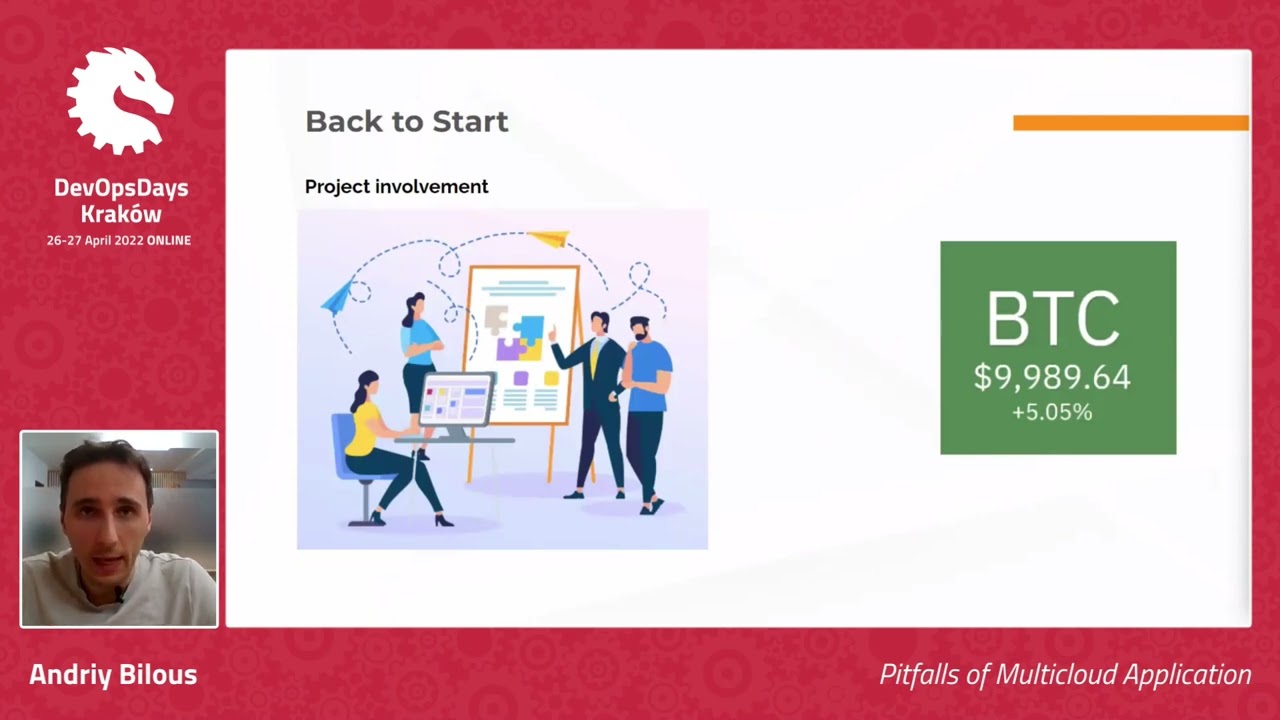 DevOpsDays Kraków
26-27 April 2022 ONLINE

Back to Start

Project involvement

BTC
$9,989.64
+5.05%

Andriy Bilous

Pitfalls of Multicloud Application